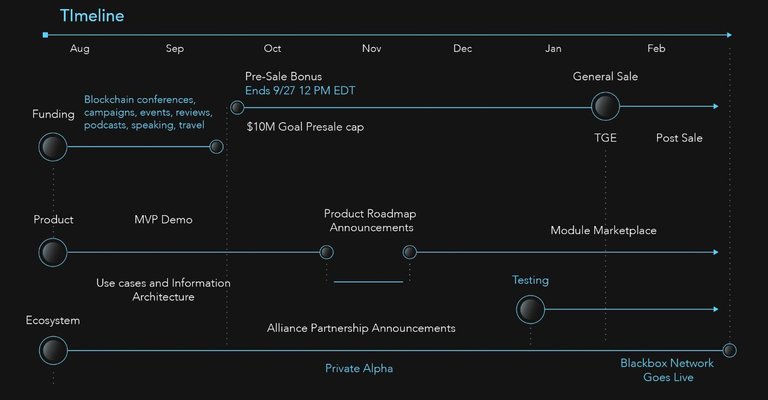 TImeline

Aug Sep Oct Nov Dec Jan Feb

Funding

Blockchain conferences, campaigns, events, reviews, podcasts, speaking, travel

Pre-Sale Bonus
Ends 9/27 12 PM EDT

$10M Goal Presale cap

General Sale

TGE

Post Sale

Product

MVP Demo

Product Roadmap Announcements

Module Marketplace

Use cases and Information Architecture

Testing

Ecosystem

Alliance Partnership Announcements

Private Alpha

Blackbox Network Goes Live